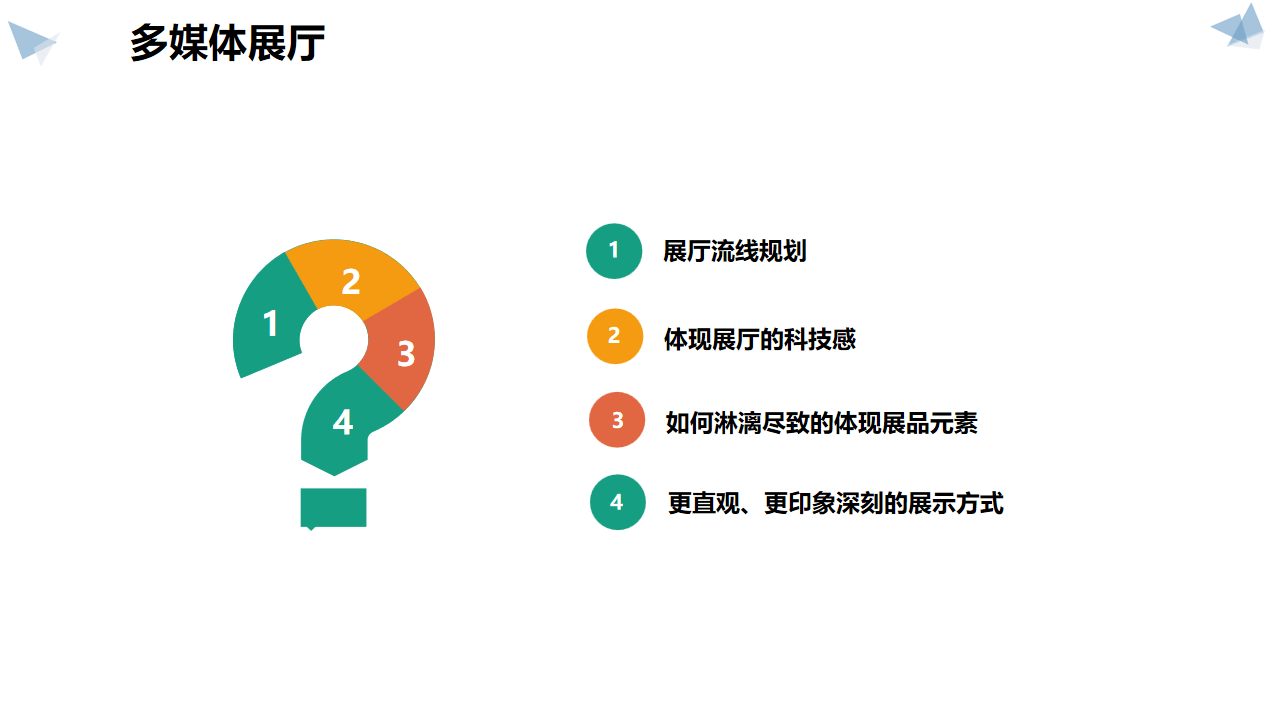 多媒体展厅

1
2
3
4

1 展厅流线规划

2 体现展厅的科技感

3 如何淋漓尽致的体现展品元素

4 更直观、更印象深刻的展示方式